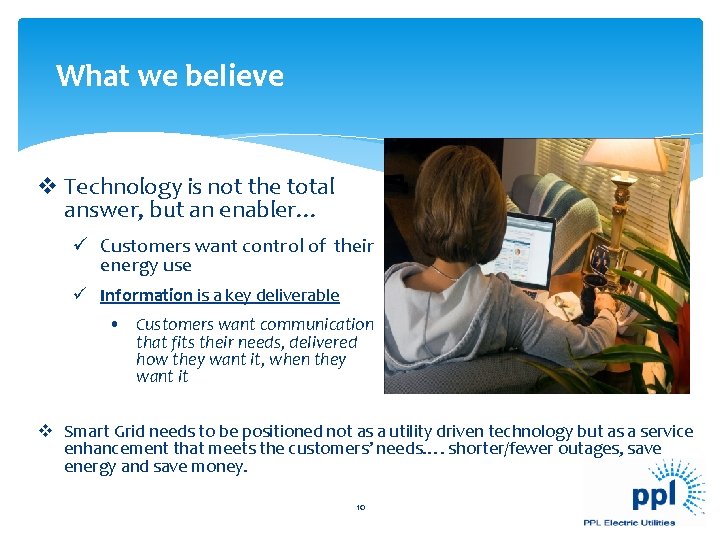 What we believe

❖ Technology is not the total answer, but an enabler…

✓ Customers want control of their energy use

✓ Information is a key deliverable

• Customers want communication that fits their needs, delivered how they want it, when they want it

❖ Smart Grid needs to be positioned not as a utility driven technology but as a service enhancement that meets the customers' needs…. shorter/fewer outages, save energy and save money.

10

ppl
PPL Electric Utilities